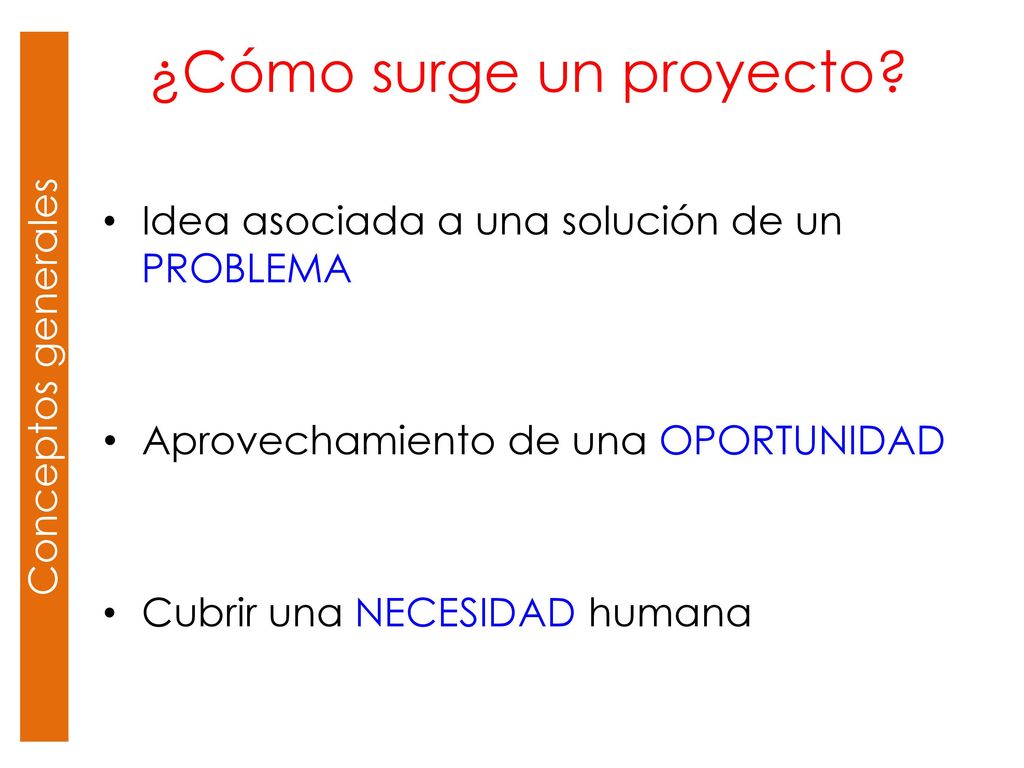 Conceptos generales

¿Cómo surge un proyecto?

• Idea asociada a una solución de un PROBLEMA

• Aprovechamiento de una OPORTUNIDAD

• Cubrir una NECESIDAD humana